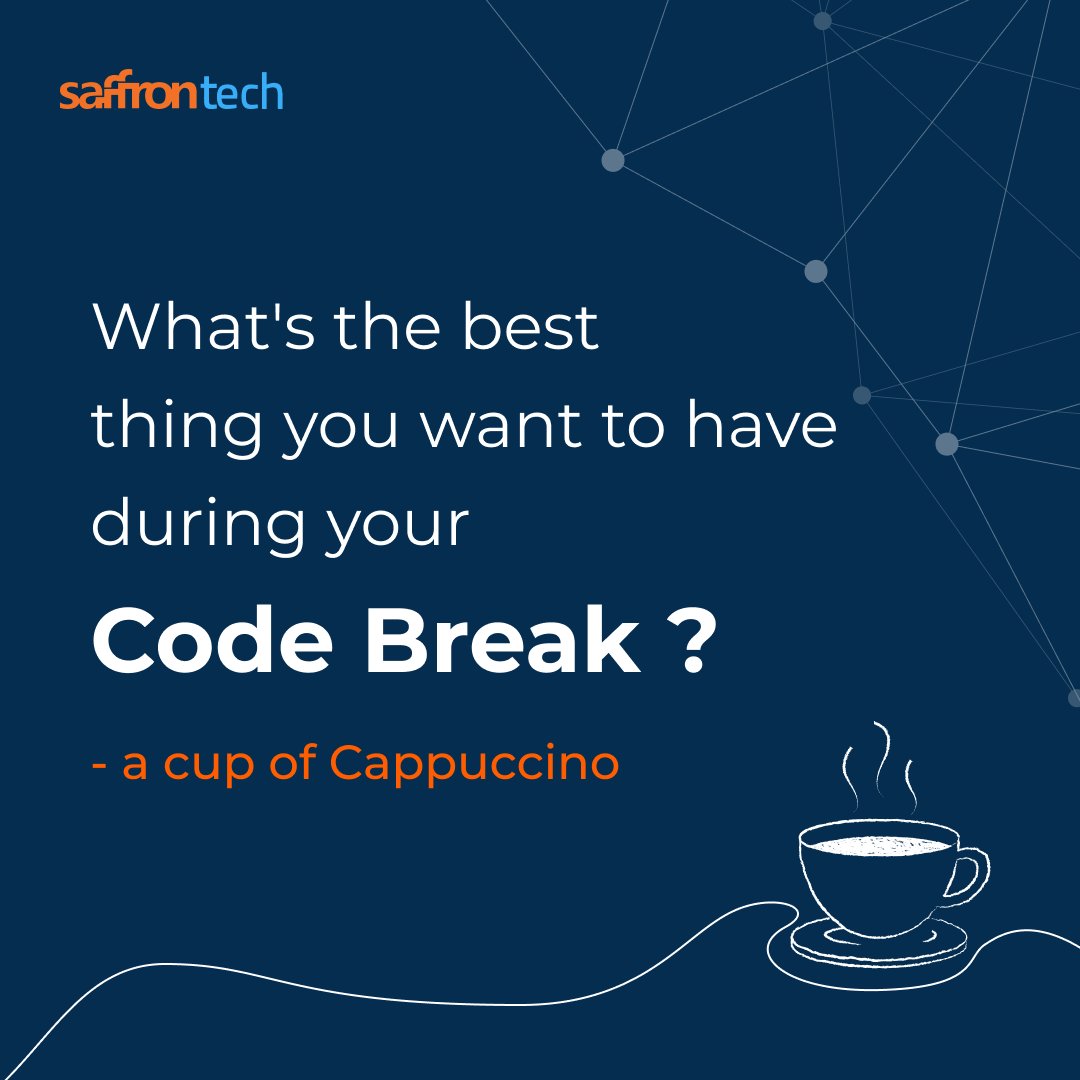 saffrontech

What's the best thing you want to have during your

Code Break ?

- a cup of Cappuccino